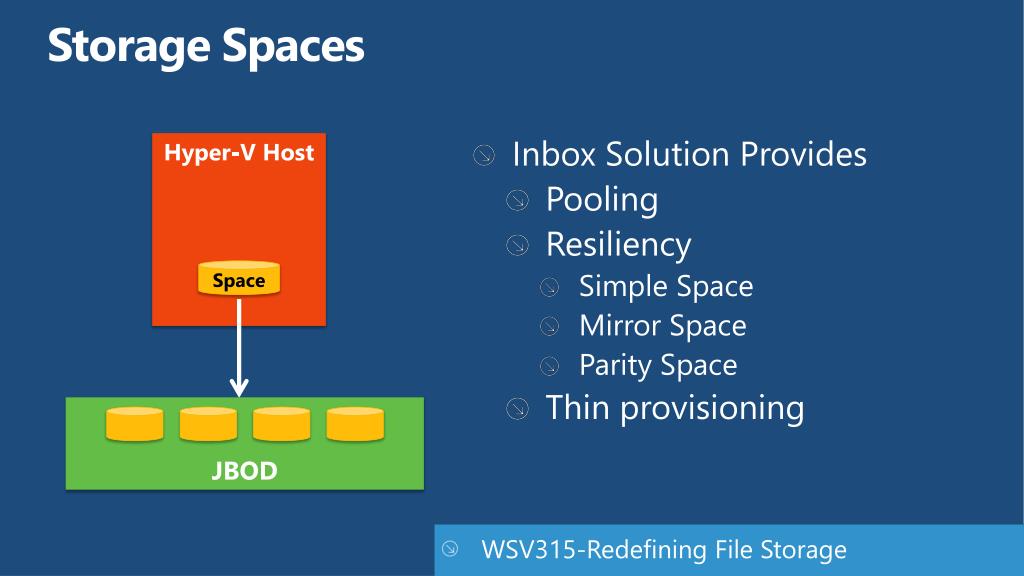 Storage Spaces

Hyper-V Host

Space

JBOD

Inbox Solution Provides
Pooling
Resiliency
Simple Space
Mirror Space
Parity Space
Thin provisioning

WSV315-Redefining File Storage